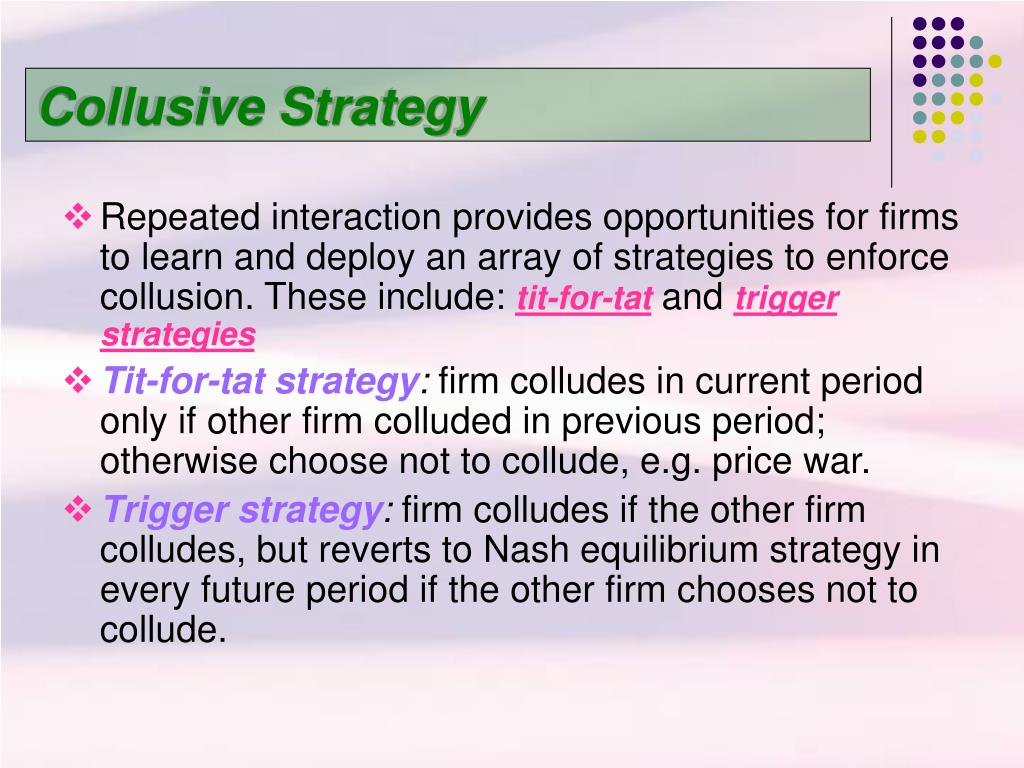 Collusive Strategy

❖ Repeated interaction provides opportunities for firms to learn and deploy an array of strategies to enforce collusion. These include: tit-for-tat and trigger strategies

❖ Tit-for-tat strategy: firm colludes in current period only if other firm colluded in previous period; otherwise choose not to collude, e.g. price war.

❖ Trigger strategy: firm colludes if the other firm colludes, but reverts to Nash equilibrium strategy in every future period if the other firm chooses not to collude.